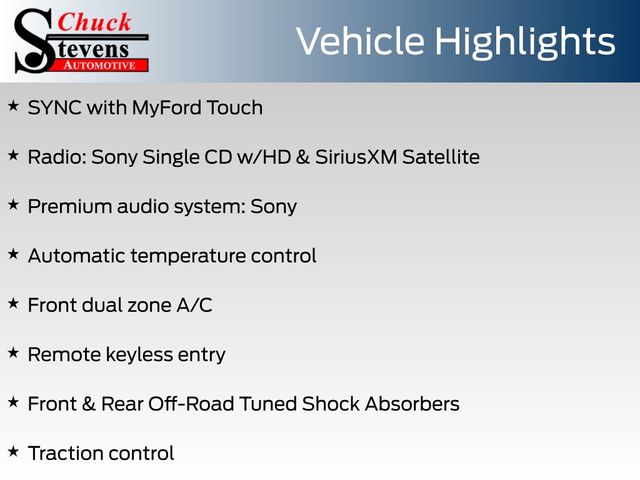 Chuck
Stevens
AUTOMOTIVE

Vehicle Highlights

★ SYNC with MyFord Touch

★ Radio: Sony Single CD w/HD & SiriusXM Satellite

★ Premium audio system: Sony

★ Automatic temperature control

★ Front dual zone A/C

★ Remote keyless entry

★ Front & Rear Off-Road Tuned Shock Absorbers

★ Traction control